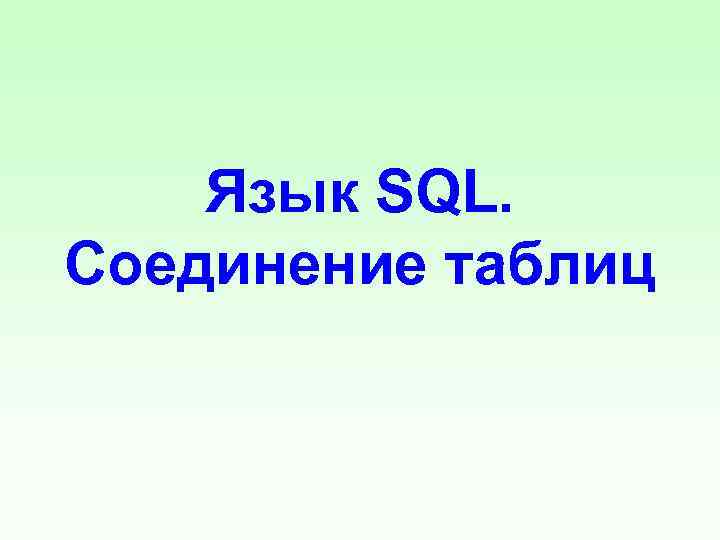 Язык SQL.
Соединение таблиц